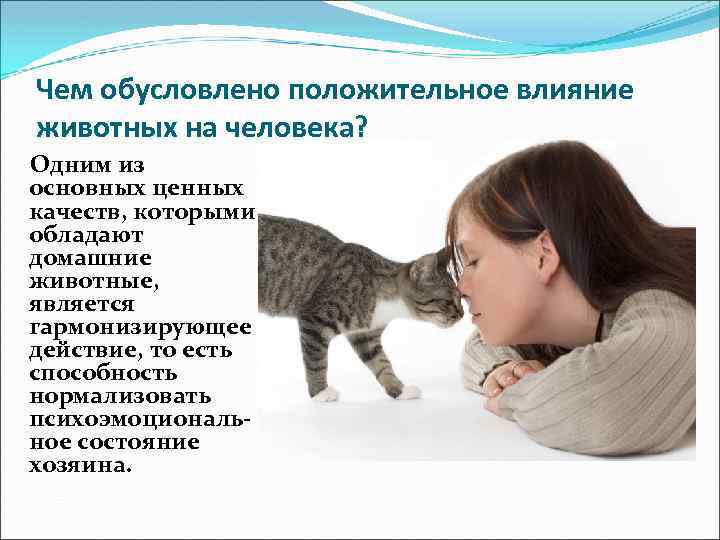 Чем обусловлено положительное влияние животных на человека?

Одним из основных ценных качеств, которыми обладают домашние животные, является гармонизирующее действие, то есть способность нормализовать психоэмоциональное состояние хозяина.